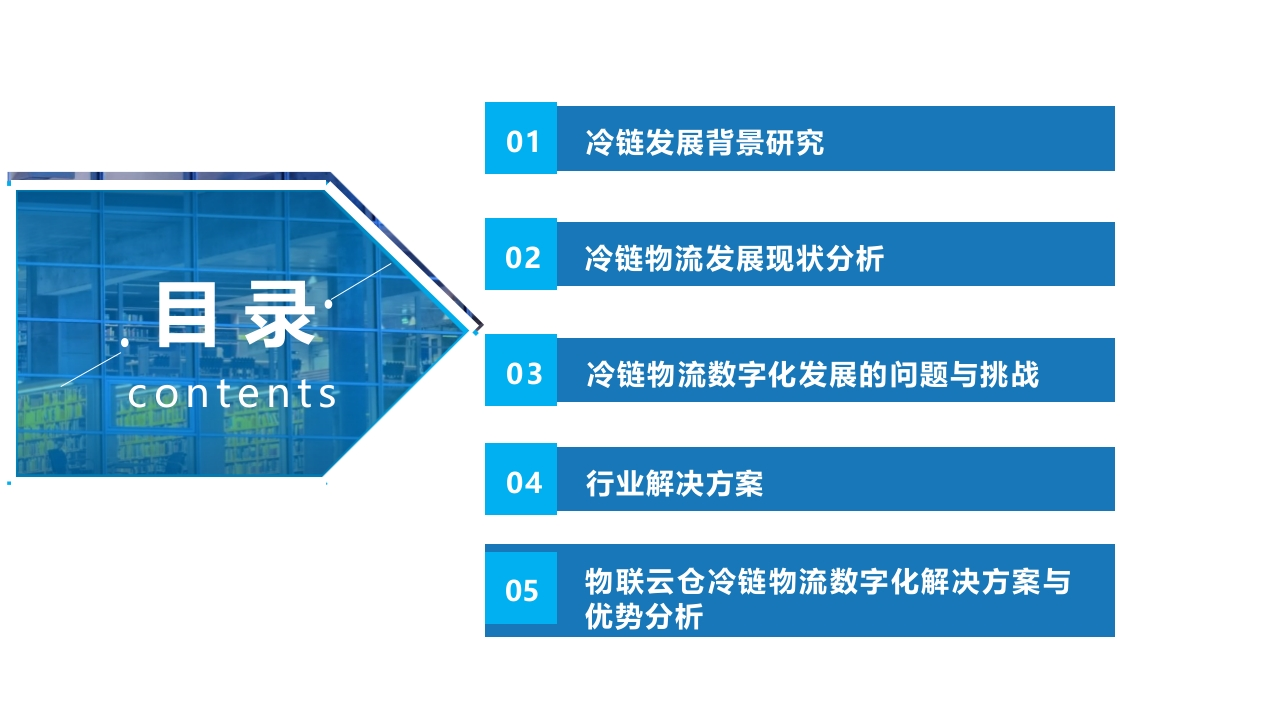 目录
contents

01 冷链发展背景研究

02 冷链物流发展现状分析

03 冷链物流数字化发展的问题与挑战

04 行业解决方案

05 物联云仓冷链物流数字化解决方案与优势分析